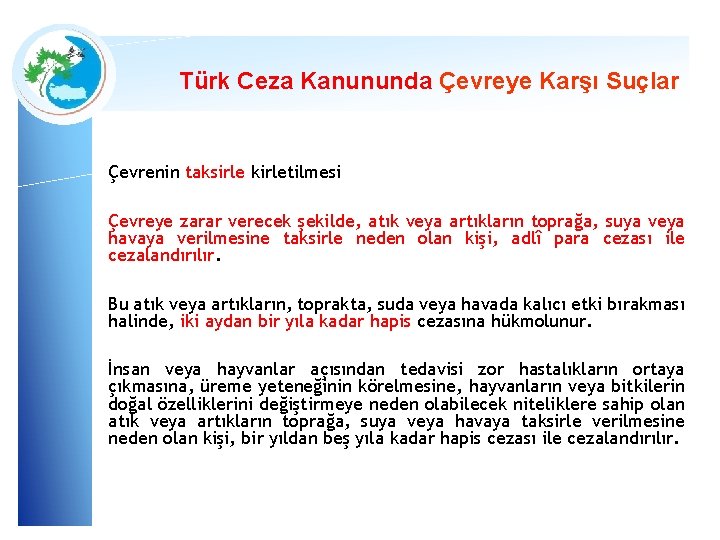 Türk Ceza Kanununda Çevreye Karşı Suçlar

Çevrenin taksirle kirletilmesi

Çevreye zarar verecek şekilde, atık veya artıkların toprağa, suya veya havaya verilmesine taksirle neden olan kişi, adlî para cezası ile cezalandırılır.

Bu atık veya artıkların, toprakta, suda veya havada kalıcı etki bırakması halinde, iki aydan bir yıla kadar hapis cezasına hükmolunur.

İnsan veya hayvanlar açısından tedavisi zor hastalıkların ortaya çıkmasına, üreme yeteneğinin körelmesine, hayvanların veya bitkilerin doğal özelliklerini değiştirmeye neden olabilecek niteliklere sahip olan atık veya artıkların toprağa, suya veya havaya taksirle verilmesine neden olan kişi, bir yıldan beş yıla kadar hapis cezası ile cezalandırılır.